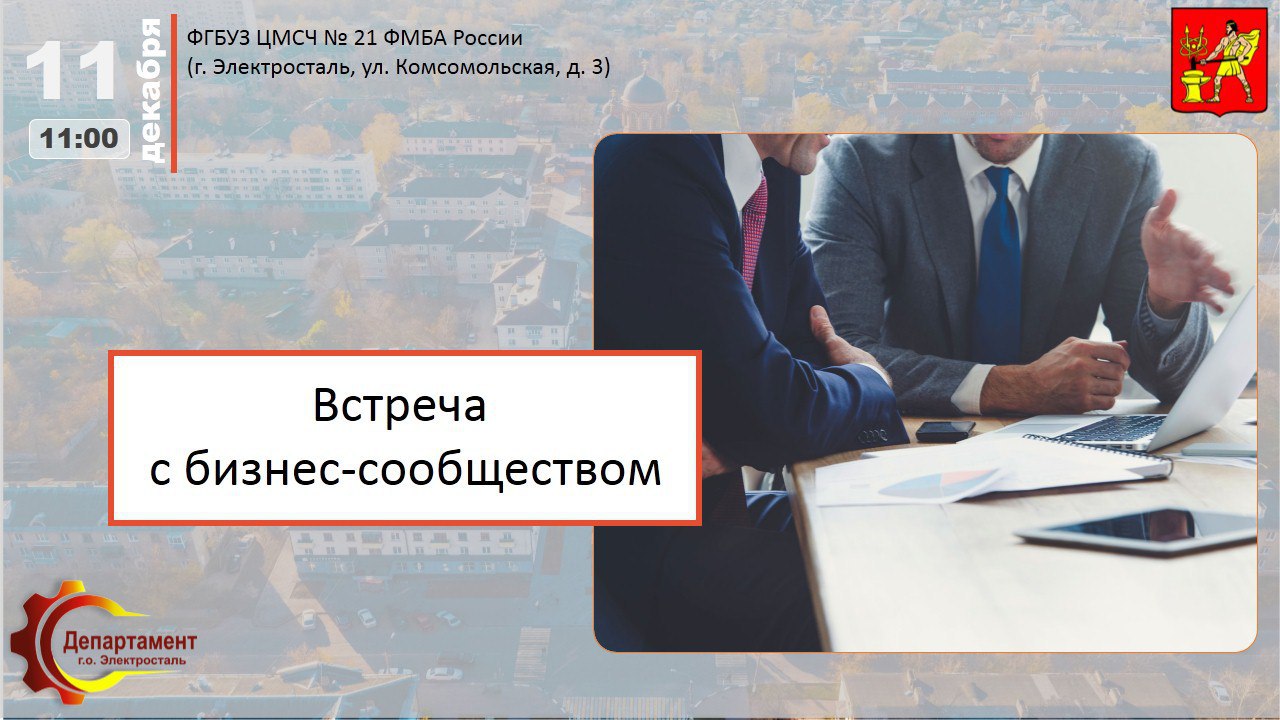 11 декабря
11:00

ФГБУЗ ЦМСЧ № 21 ФМБА России
(г. Электросталь, ул. Комсомольская, д. 3)

Встреча
с бизнес-сообществом

Департамент
г.о. Электросталь